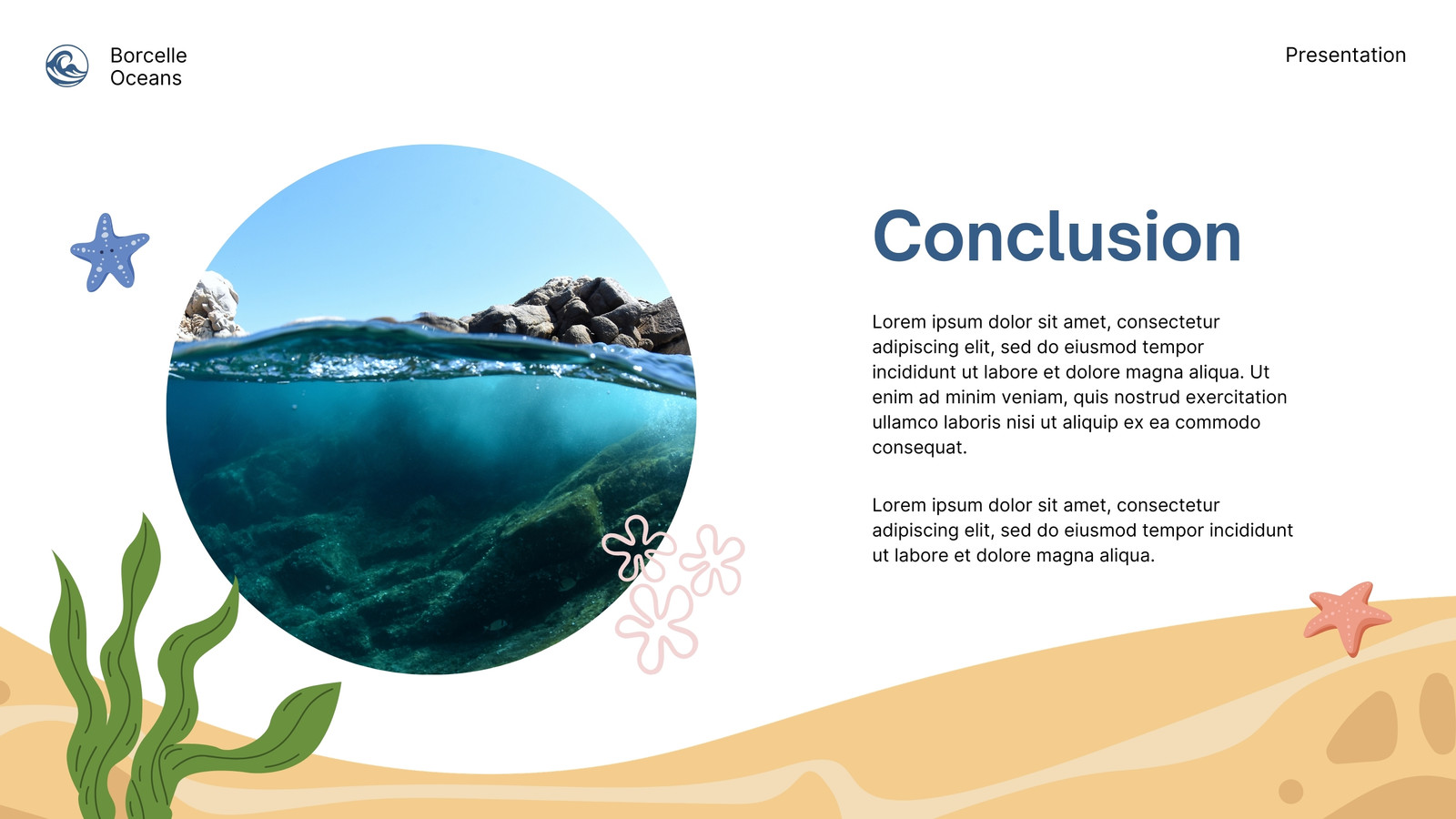 Borcelle
Oceans

Presentation

Conclusion

Lorem ipsum dolor sit amet, consectetur adipiscing elit, sed do eiusmod tempor incididunt ut labore et dolore magna aliqua. Ut enim ad minim veniam, quis nostrud exercitation ullamco laboris nisi ut aliquip ex ea commodo consequat.

Lorem ipsum dolor sit amet, consectetur adipiscing elit, sed do eiusmod tempor incididunt ut labore et dolore magna aliqua.